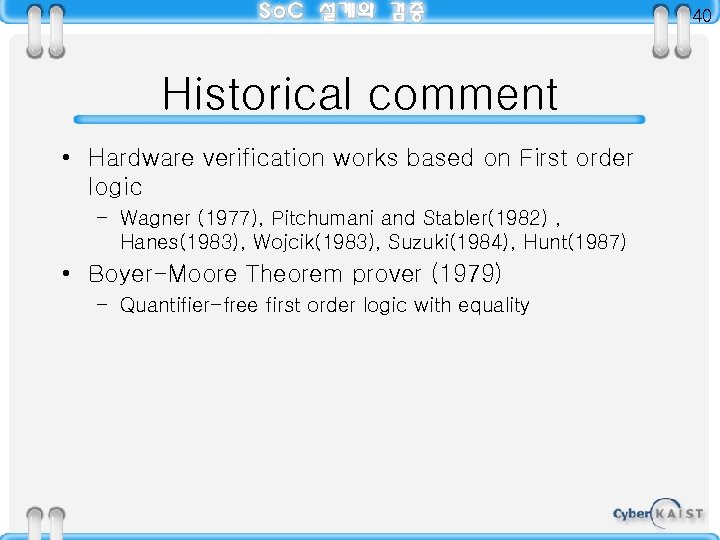 SoC 설계와 검증

40

Historical comment

• Hardware verification works based on First order logic

– Wagner (1977), Pitchumani and Stabler(1982) , Hanes(1983), Wojcik(1983), Suzuki(1984), Hunt(1987)

• Boyer-Moore Theorem prover (1979)

– Quantifier-free first order logic with equality

Cyber KAIST